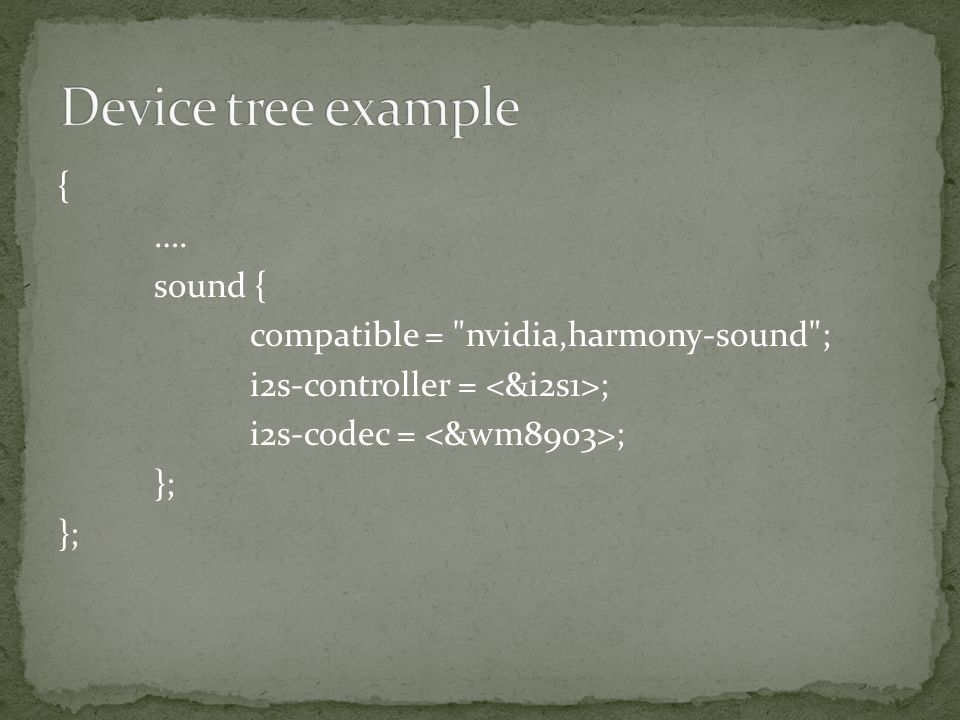 Device tree example

{
....
sound {
compatible = "nvidia,harmony-sound";
i2s-controller = <&i2s1>;
i2s-codec = <&wm8903>;
};
};